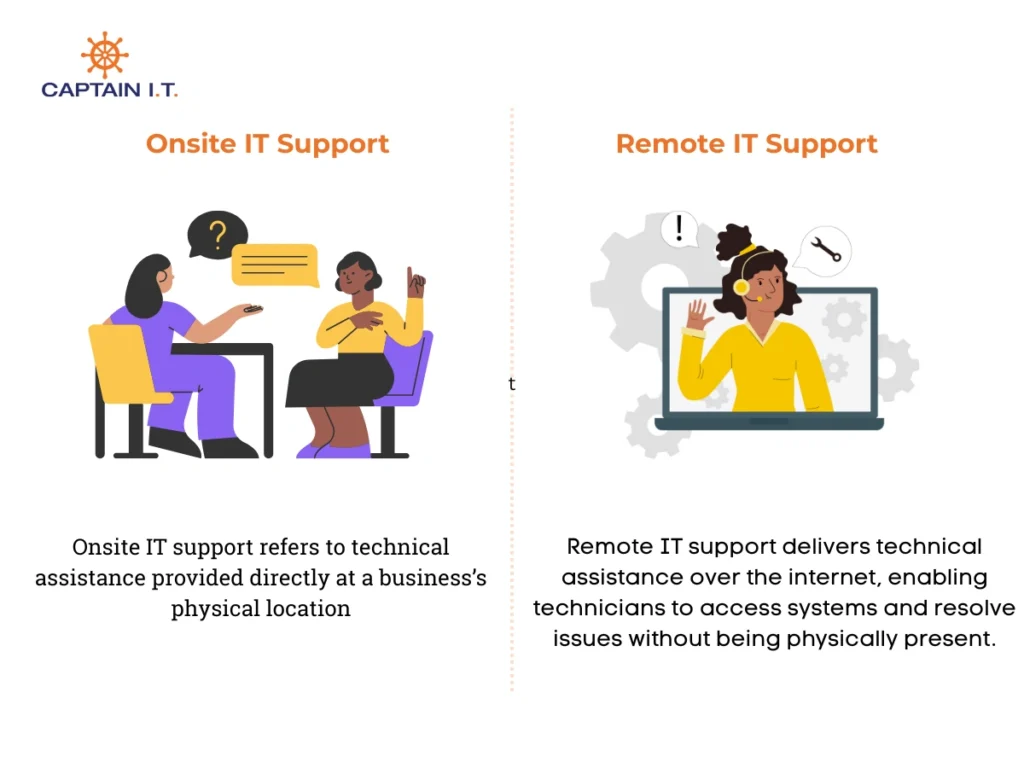 CAPTAIN I.T.

Onsite IT Support

?

Onsite IT support refers to technical assistance provided directly at a business's physical location

t

Remote IT Support

!

Remote IT support delivers technical assistance over the internet, enabling technicians to access systems and resolve issues without being physically present.